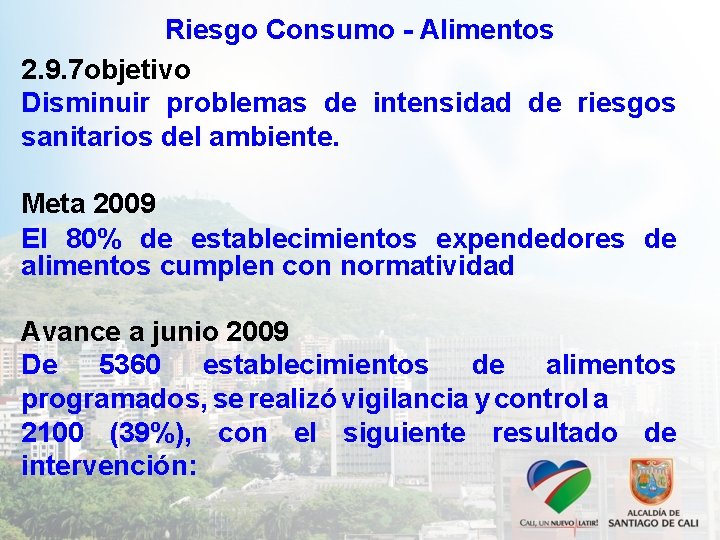 Riesgo Consumo - Alimentos

2.9.7objetivo
Disminuir problemas de intensidad de riesgos sanitarios del ambiente.

Meta 2009
El 80% de establecimientos expendedores de alimentos cumplen con normatividad

Avance a junio 2009
De 5360 establecimientos de alimentos programados, se realizó vigilancia y control a 2100 (39%), con el siguiente resultado de intervención:

CALI, UN NUEVO LATIR!

ALCALDÍA DE SANTIAGO DE CALI